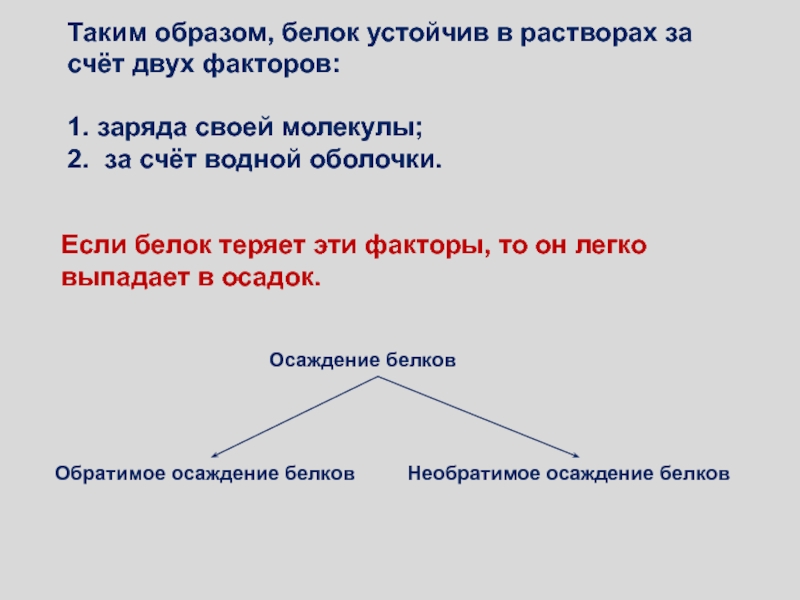 Таким образом, белок устойчив в растворах за счёт двух факторов:

1. заряда своей молекулы;
2. за счёт водной оболочки.

Если белок теряет эти факторы, то он легко выпадает в осадок.

Осаждение белков

Обратимое осаждение белков

Необратимое осаждение белков